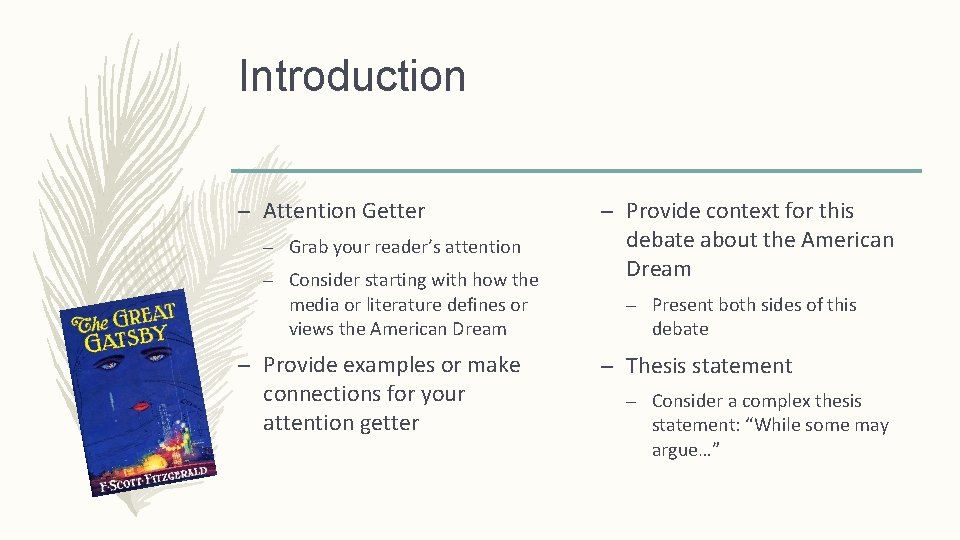 Introduction

– Attention Getter

– Grab your reader's attention

– Consider starting with how the media or literature defines or views the American Dream

– Provide examples or make connections for your attention getter

– Provide context for this debate about the American Dream

– Present both sides of this debate

– Thesis statement

– Consider a complex thesis statement: "While some may argue…"

The GREAT GATSBY

F·SCOTT·FITZGERALD